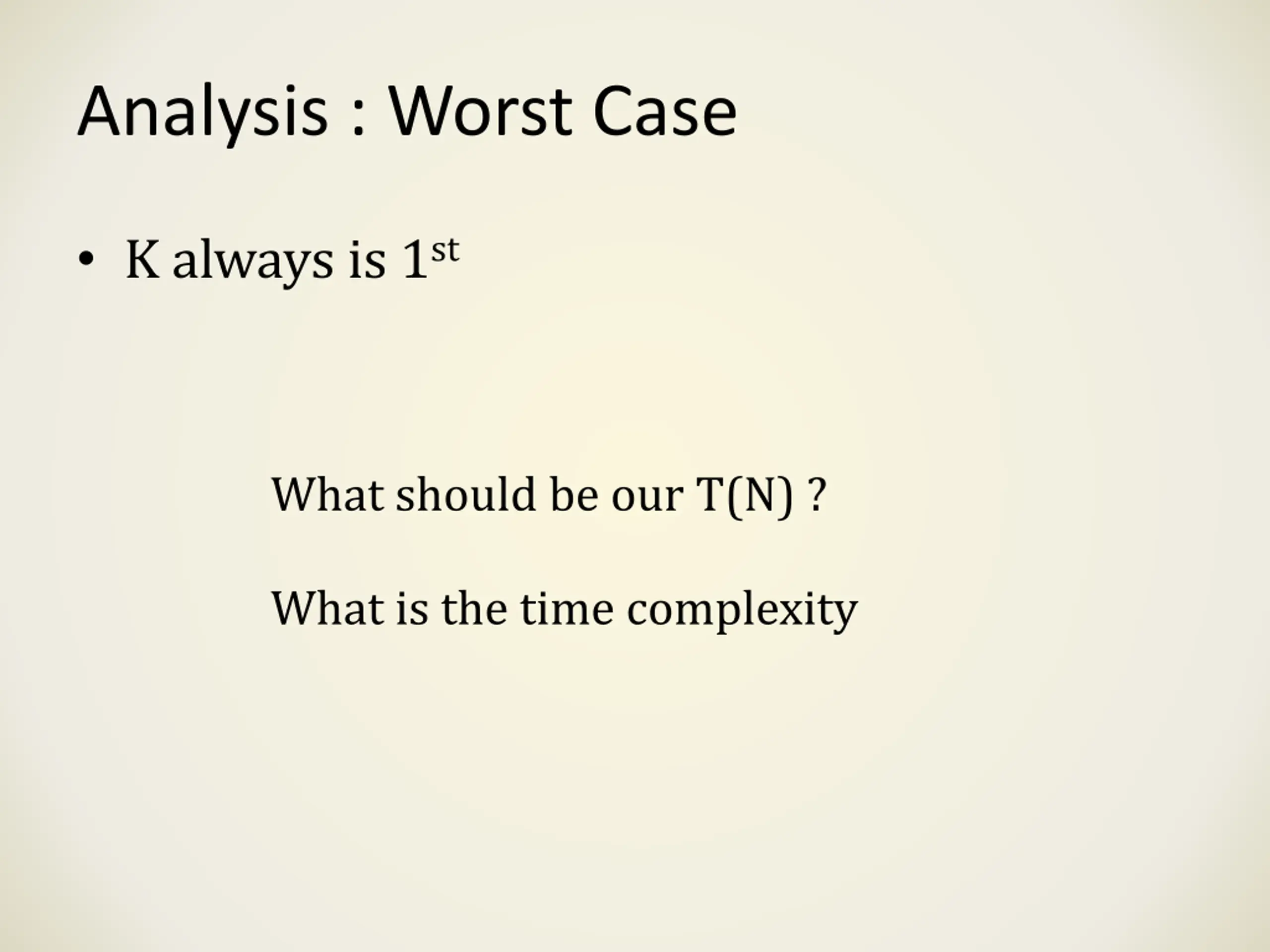 Analysis : Worst Case

• K always is $1^{st}$

What should be our T(N) ?

What is the time complexity